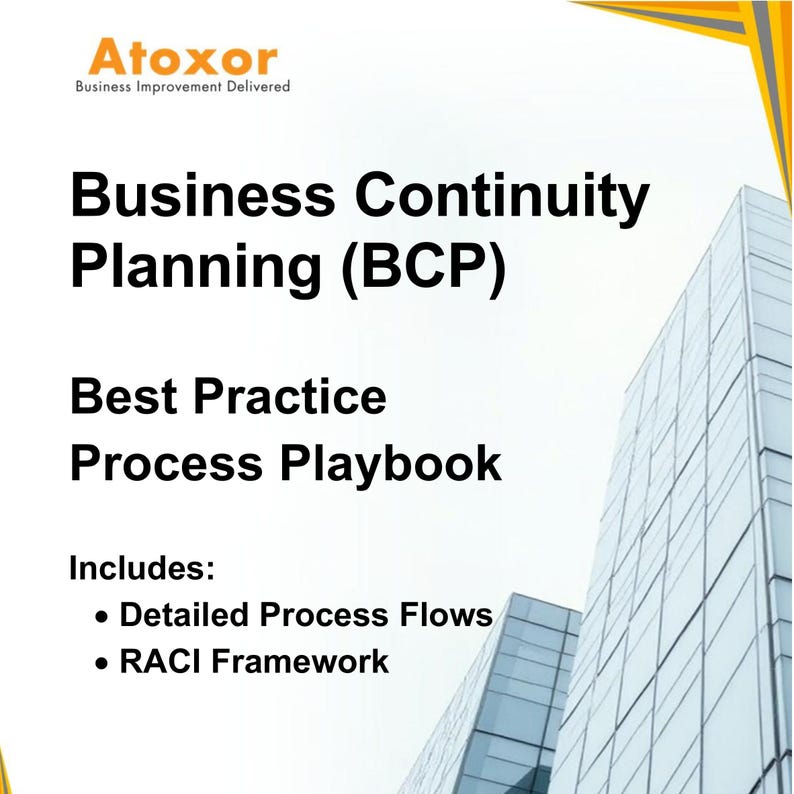 Atoxor
Business Improvement Delivered

Business Continuity Planning (BCP)

Best Practice Process Playbook

Includes:
• Detailed Process Flows
• RACI Framework